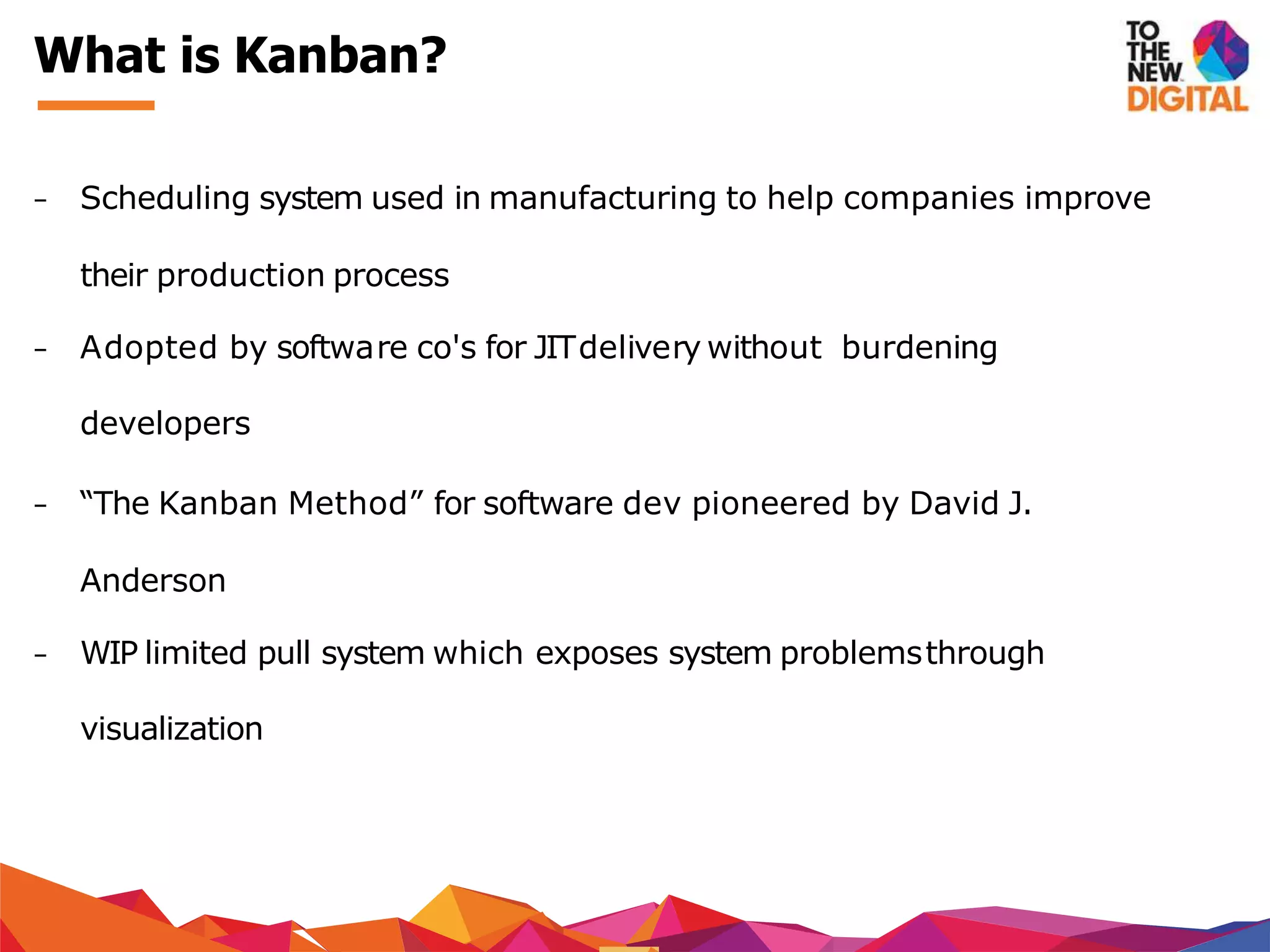 What is Kanban?

TO THE NEW DIGITAL

- Scheduling system used in manufacturing to help companies improve their production process

- Adopted by software co's for JIT delivery without burdening developers

- “The Kanban Method” for software dev pioneered by David J. Anderson

- WIP limited pull system which exposes system problems through visualization